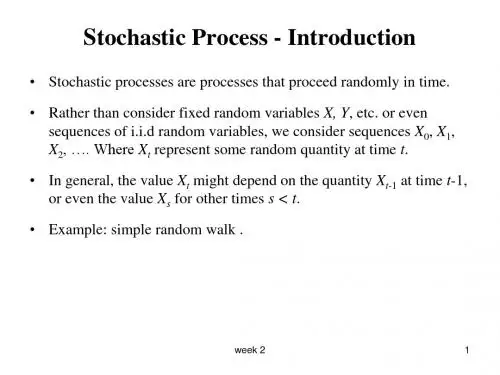 Stochastic Process - Introduction

• Stochastic processes are processes that proceed randomly in time.

• Rather than consider fixed random variables $X$, $Y$, etc. or even sequences of i.i.d random variables, we consider sequences $X_0$, $X_1$, $X_2$, …. Where $X_t$ represent some random quantity at time $t$.

• In general, the value $X_t$ might depend on the quantity $X_{t-1}$ at time $t$-1, or even the value $X_s$ for other times $s < t$.

• Example: simple random walk .

week 2

1